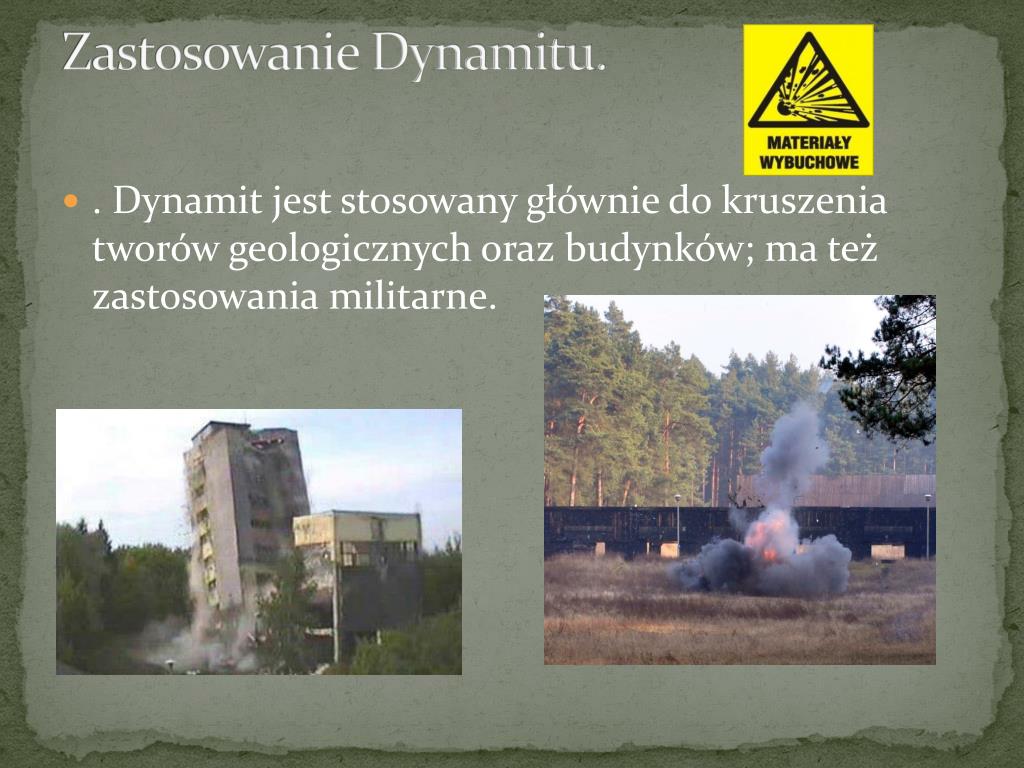 Zastosowanie Dynamitu.

MATERIAŁY WYBUCHOWE

. Dynamit jest stosowany głównie do kruszenia tworów geologicznych oraz budynków; ma też zastosowania militarne.